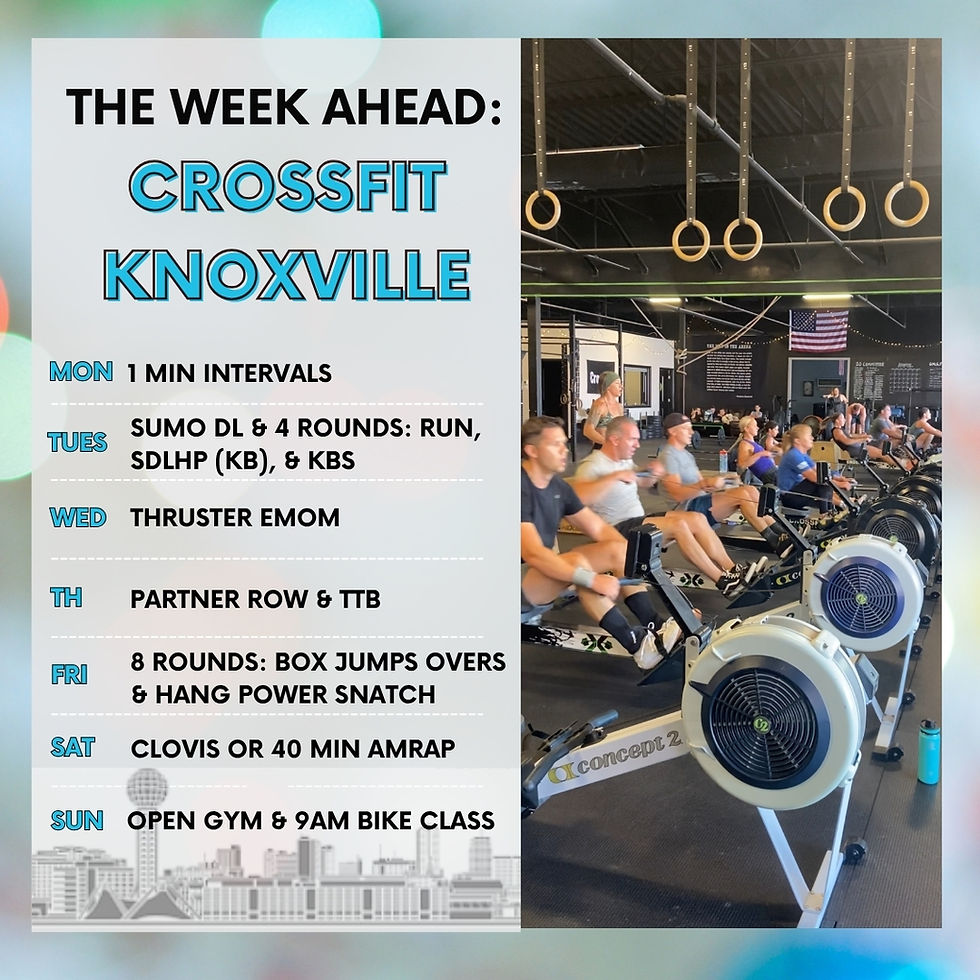 THE WEEK AHEAD:

CROSSFIT KNOXVILLE

MON 1 MIN INTERVALS

TUES SUMO DL & 4 ROUNDS: RUN, SDLHP (KB), & KBS

WED THRUSTER EMOM

TH PARTNER ROW & TTB

FRI 8 ROUNDS: BOX JUMPS OVERS & HANG POWER SNATCH

SAT CLOVIS OR 40 MIN AMRAP

SUN OPEN GYM & 9AM BIKE CLASS

concept 2